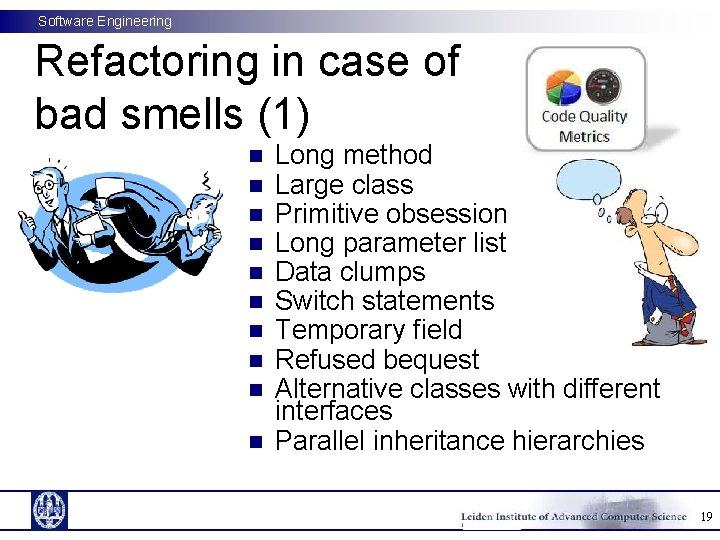 Software Engineering

Refactoring in case of bad smells (1)

Code Quality Metrics

- Long method
- Large class
- Primitive obsession
- Long parameter list
- Data clumps
- Switch statements
- Temporary field
- Refused bequest
- Alternative classes with different interfaces
- Parallel inheritance hierarchies

Leiden Institute of Advanced Computer Science 19